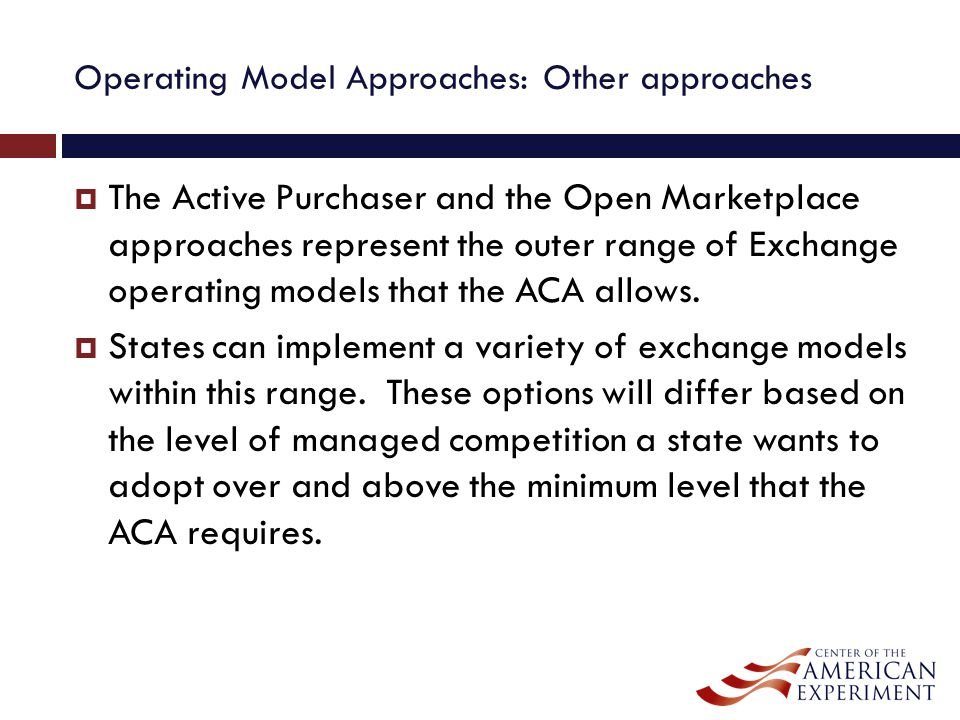 Operating Model Approaches: Other approaches

The Active Purchaser and the Open Marketplace approaches represent the outer range of Exchange operating models that the ACA allows.

States can implement a variety of exchange models within this range. These options will differ based on the level of managed competition a state wants to adopt over and above the minimum level that the ACA requires.

CENTER OF THE AMERICAN EXPERIMENT